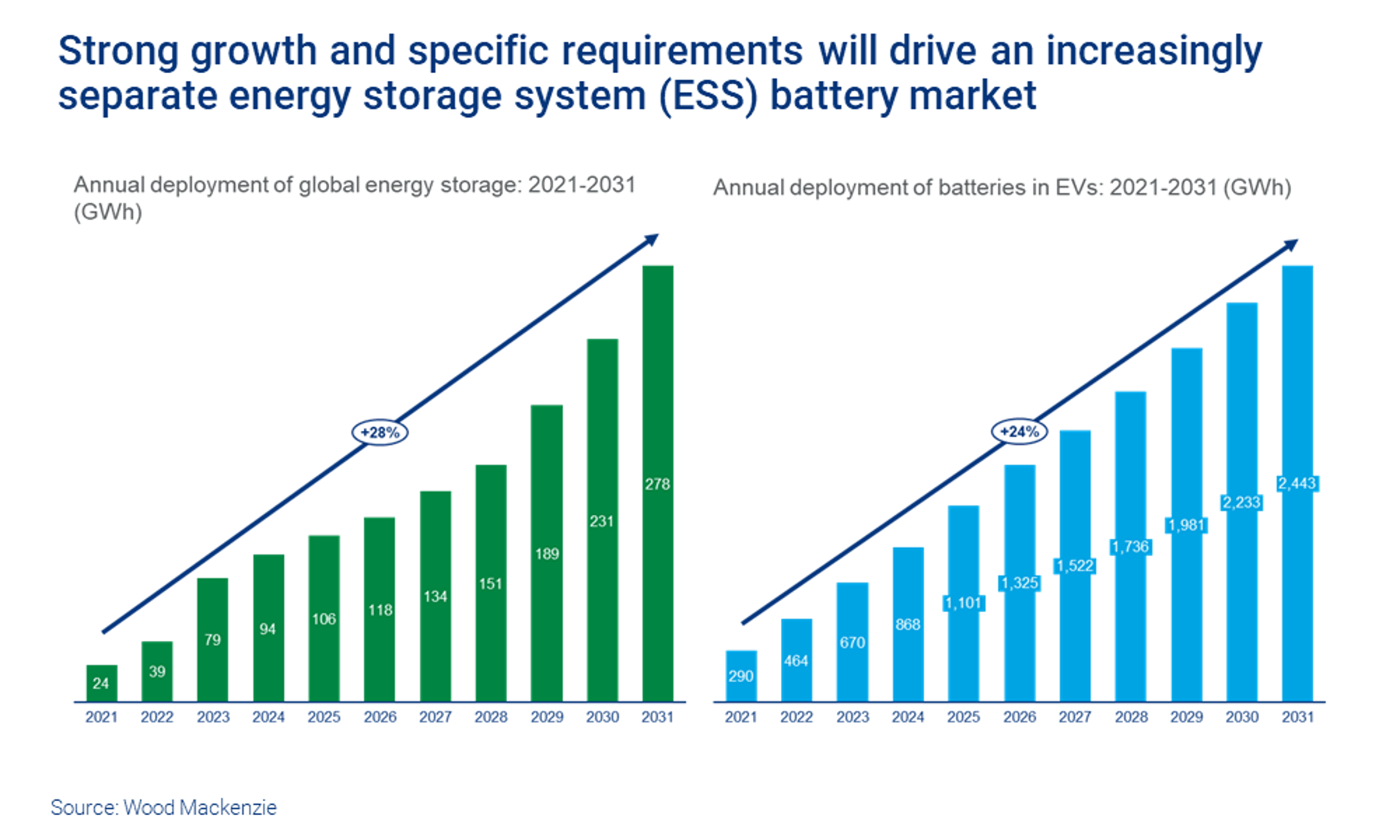 Strong growth and specific requirements will drive an increasingly separate energy storage system (ESS) battery market

Annual deployment of global energy storage: 2021-2031 (GWh)

+28%

24
39
79
94
106
118
134
151
189
231
278

2021 2022 2023 2024 2025 2026 2027 2028 2029 2030 2031

Annual deployment of batteries in EVs: 2021-2031 (GWh)

+24%

290
464
670
868
1,101
1,325
1,522
1,736
1,981
2,233
2,443

2021 2022 2023 2024 2025 2026 2027 2028 2029 2030 2031

Source: Wood Mackenzie